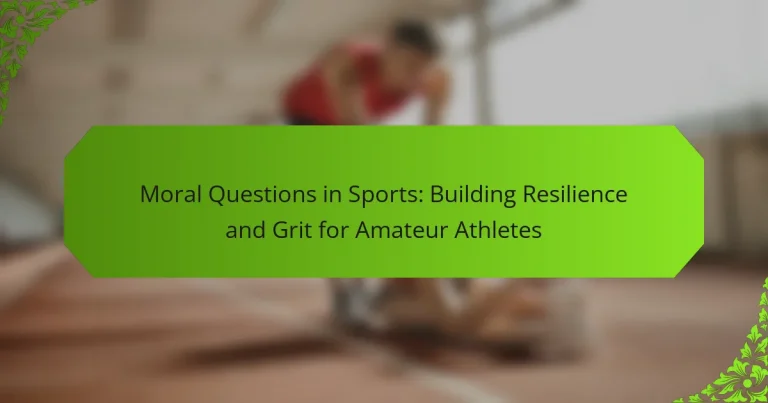 Moral Questions in Sports: Building Resilience and Grit for Amateur Athletes